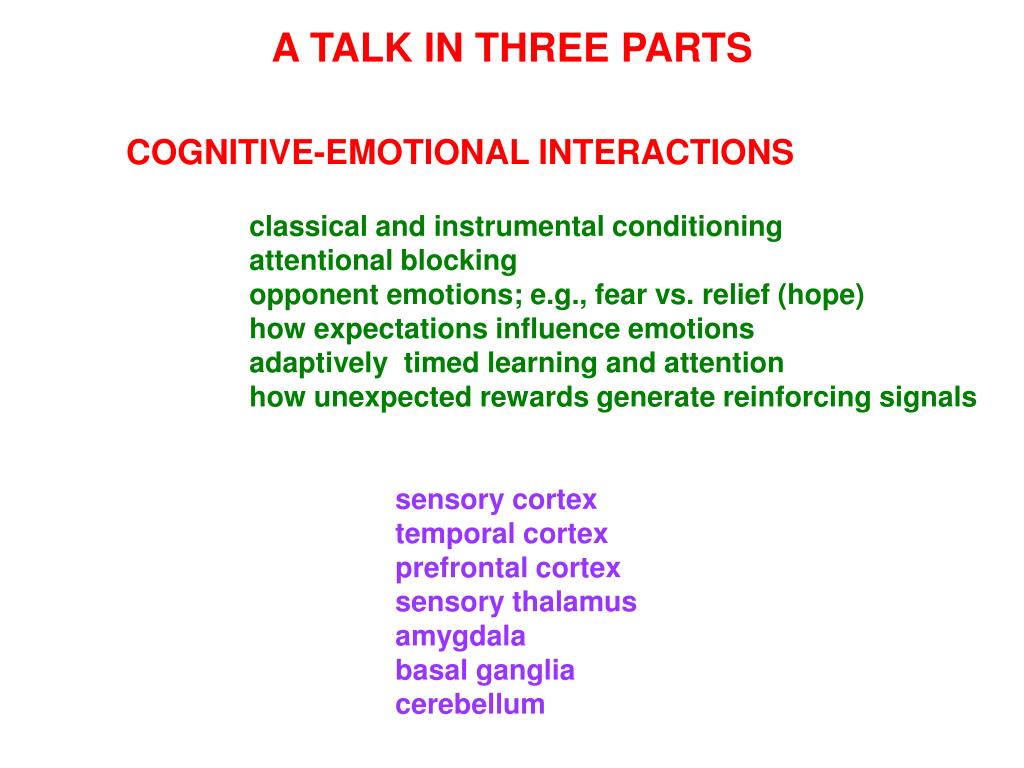 A TALK IN THREE PARTS

COGNITIVE-EMOTIONAL INTERACTIONS

classical and instrumental conditioning
attentional blocking
opponent emotions; e.g., fear vs. relief (hope)
how expectations influence emotions
adaptively  timed learning and attention
how unexpected rewards generate reinforcing signals

sensory cortex
temporal cortex
prefrontal cortex
sensory thalamus
amygdala
basal ganglia
cerebellum